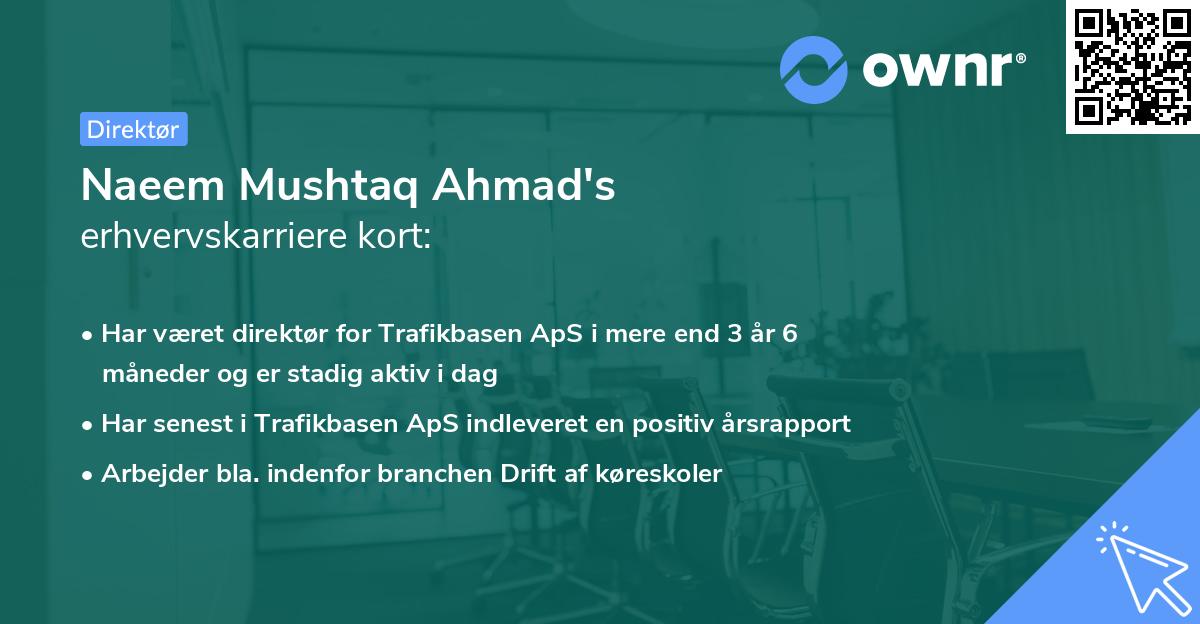 ownr®

Direktør

Naeem Mushtaq Ahmad's
erhvervskarriere kort:

• Har været direktør for Trafikbasen ApS i mere end 3 år 6 måneder og er stadig aktiv i dag
• Har senest i Trafikbasen ApS indleveret en positiv årsrapport
• Arbejder bla. indenfor branchen Drift af køreskoler